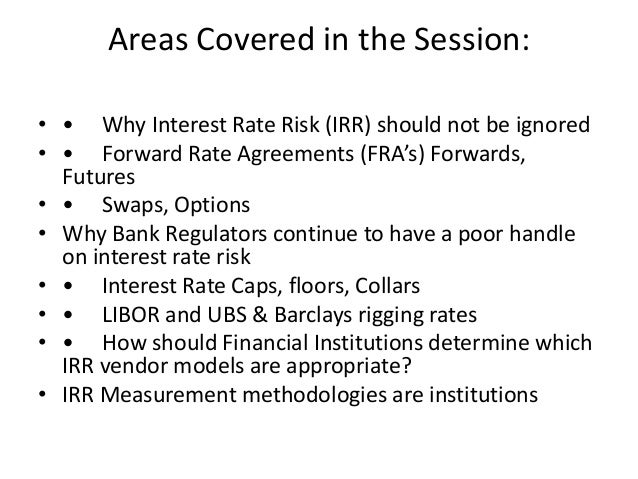 Areas Covered in the Session:

• • Why Interest Rate Risk (IRR) should not be ignored
• • Forward Rate Agreements (FRA's) Forwards, Futures
• • Swaps, Options
• Why Bank Regulators continue to have a poor handle on interest rate risk
• • Interest Rate Caps, floors, Collars
• • LIBOR and UBS & Barclays rigging rates
• • How should Financial Institutions determine which IRR vendor models are appropriate?
• IRR Measurement methodologies are institutions